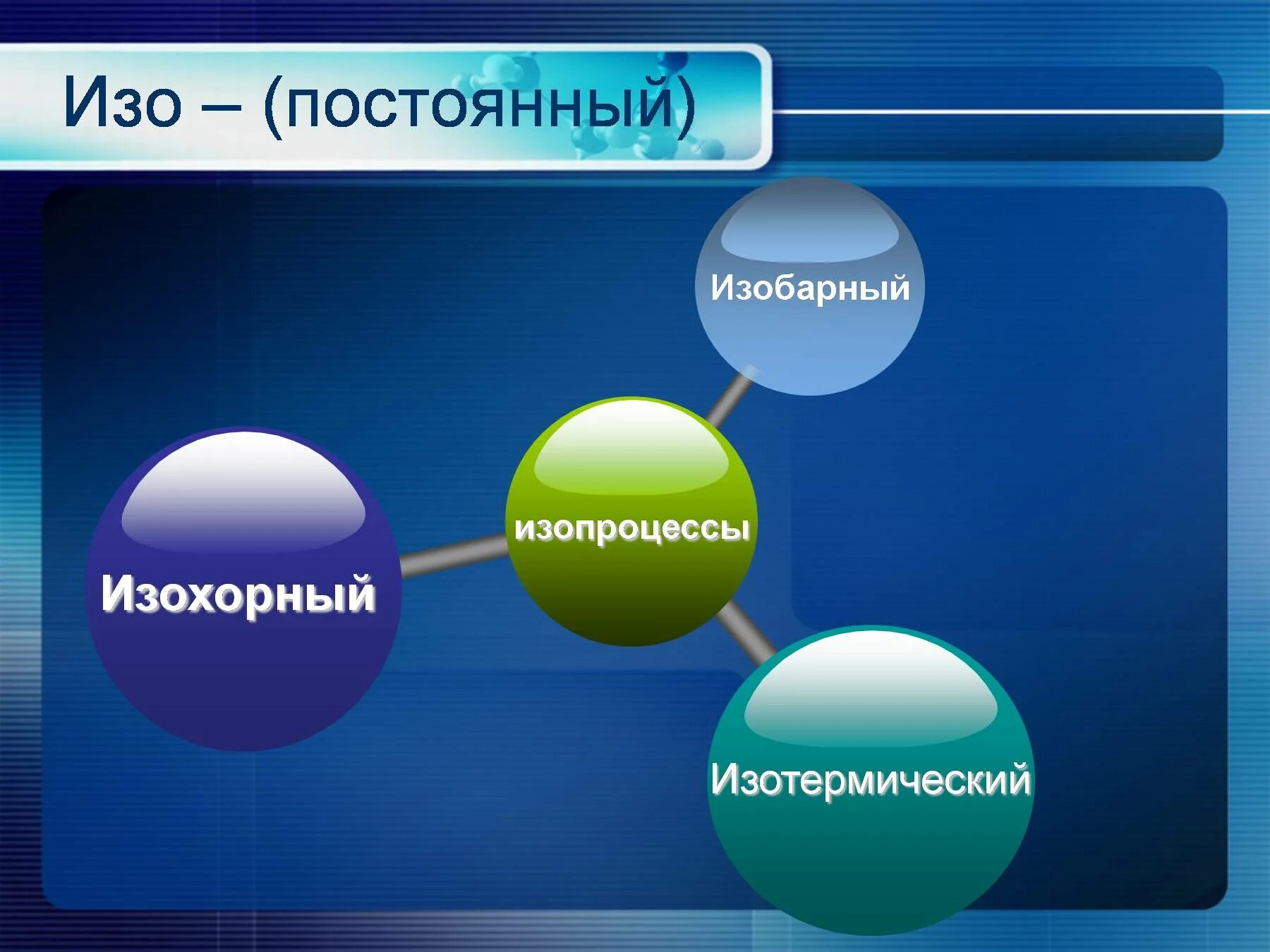 Изо – (постоянный)

Изобарный

изопроцессы

Изохорный

Изотермический